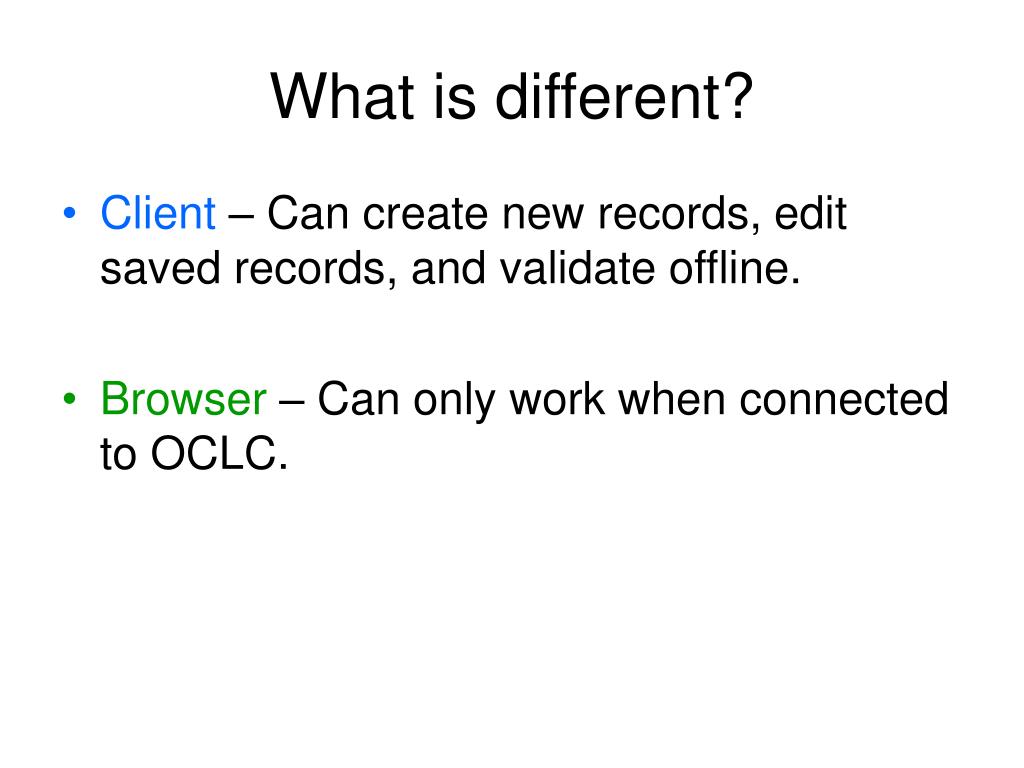 What is different?

• Client – Can create new records, edit saved records, and validate offline.

• Browser – Can only work when connected to OCLC.